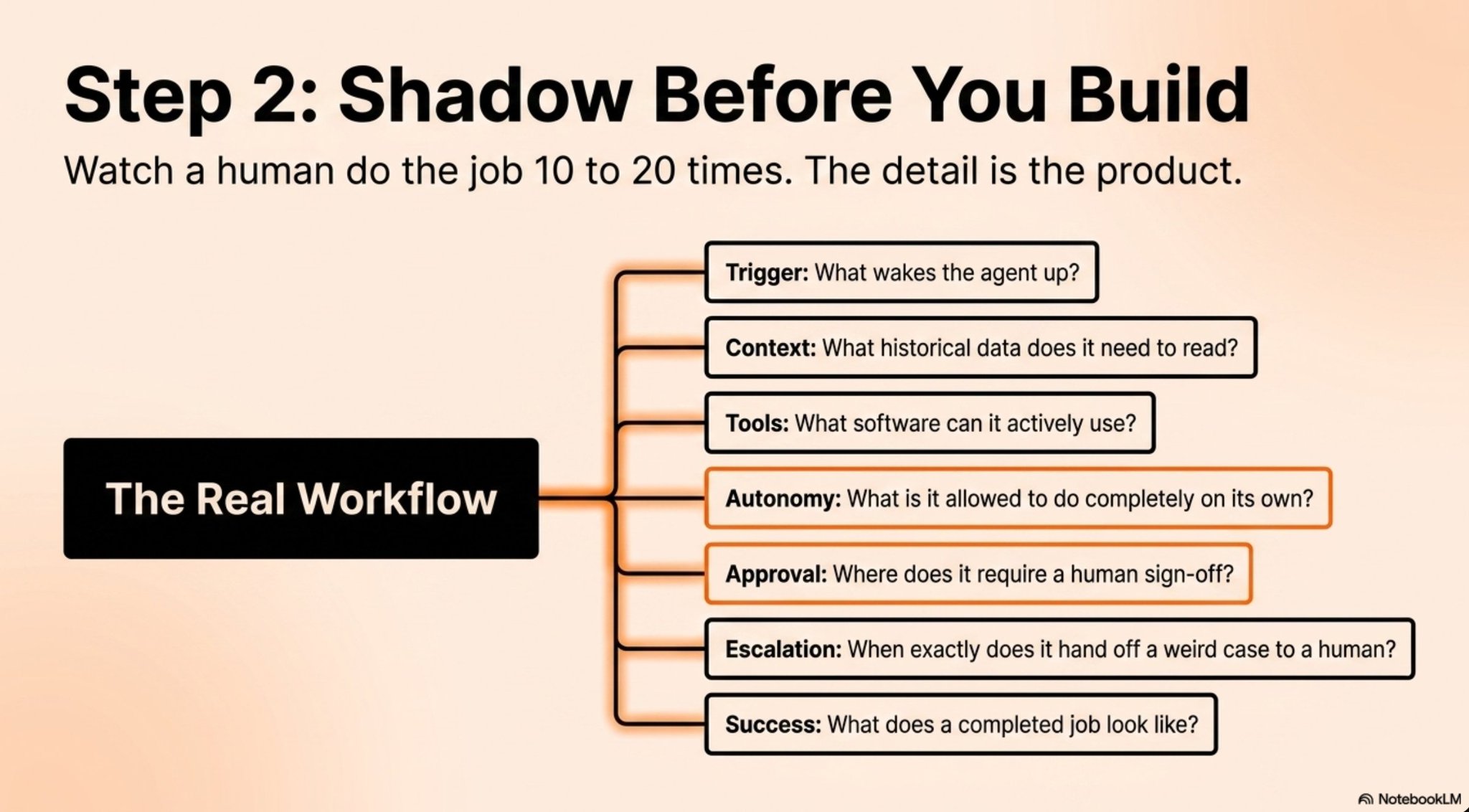 Step 2: Shadow Before You Build

Watch a human do the job 10 to 20 times. The detail is the product.

The Real Workflow

Trigger: What wakes the agent up?

Context: What historical data does it need to read?

Tools: What software can it actively use?

Autonomy: What is it allowed to do completely on its own?

Approval: Where does it require a human sign-off?

Escalation: When exactly does it hand off a weird case to a human?

Success: What does a completed job look like?

NotebookLM